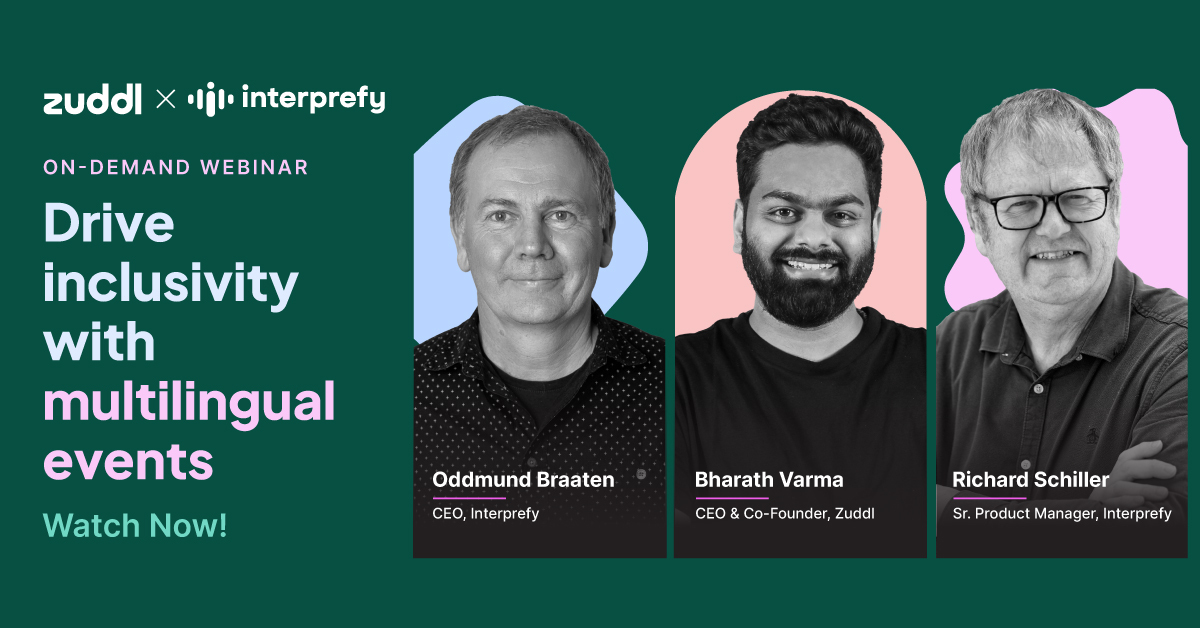 zuddl × interprefy

ON-DEMAND WEBINAR

Drive inclusivity with multilingual events

Watch Now!

Oddmund Braaten
CEO, Interprefy

Bharath Varma
CEO & Co-Founder, Zuddl

Richard Schiller
Sr. Product Manager, Interprefy